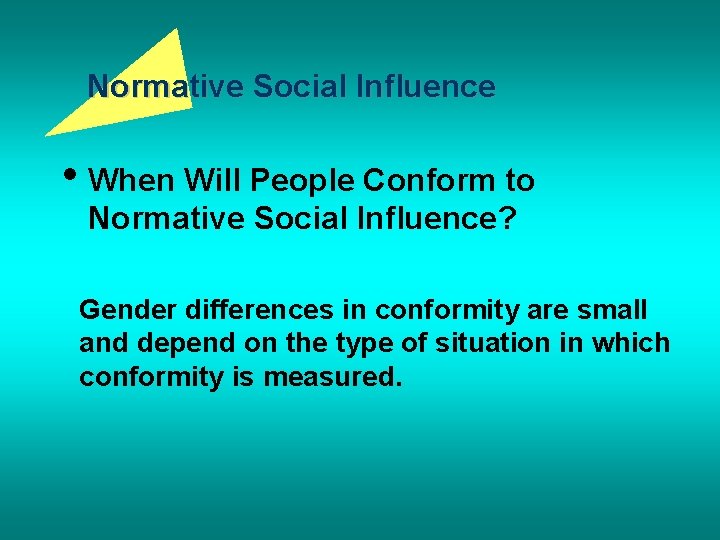 Normative Social Influence

• When Will People Conform to Normative Social Influence?

Gender differences in conformity are small and depend on the type of situation in which conformity is measured.